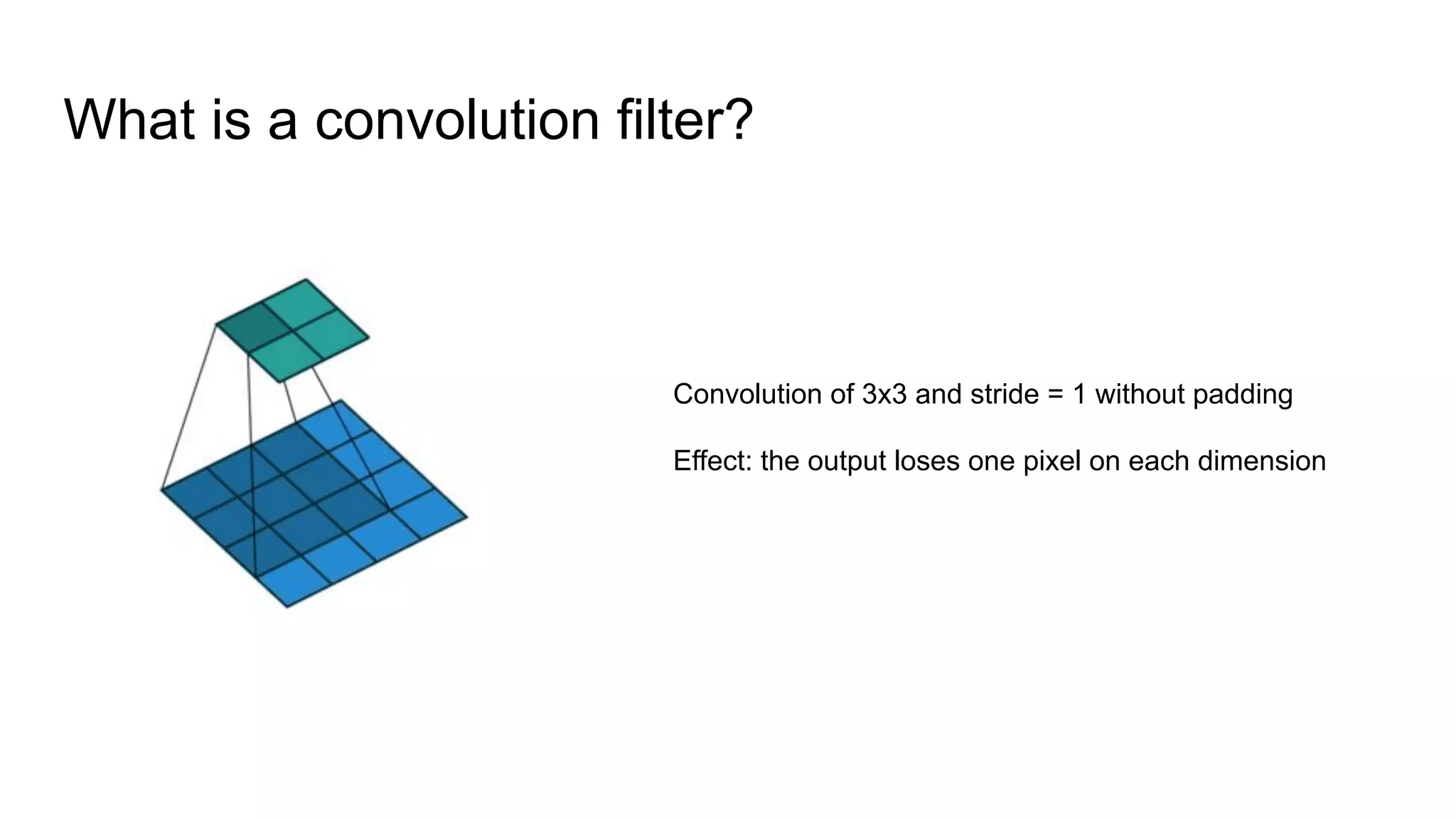 What is a convolution filter?

Convolution of 3x3 and stride = 1 without padding

Effect: the output loses one pixel on each dimension